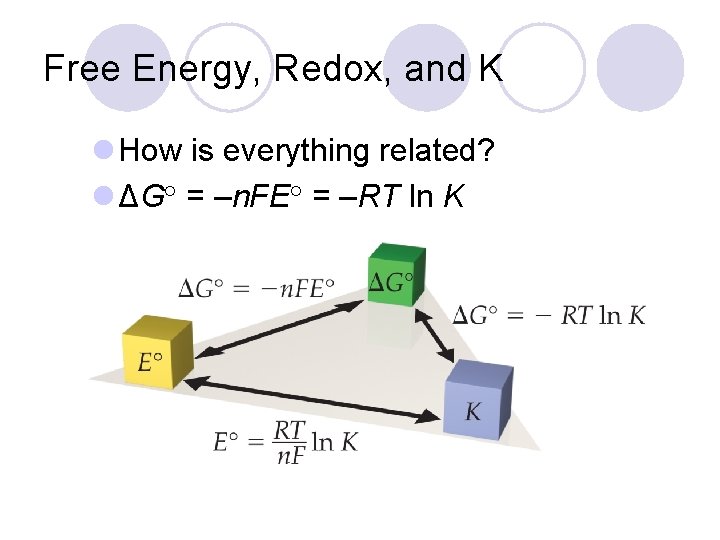 Free Energy, Redox, and K

How is everything related?

$\Delta G^\circ = -nFE^\circ = -RT \ln K$

$\Delta G^\circ = -nFE^\circ$

$\Delta G^\circ$

$\Delta G^\circ = -RT \ln K$

$E^\circ$

$K$

$E^\circ = \frac{RT}{nF} \ln K$